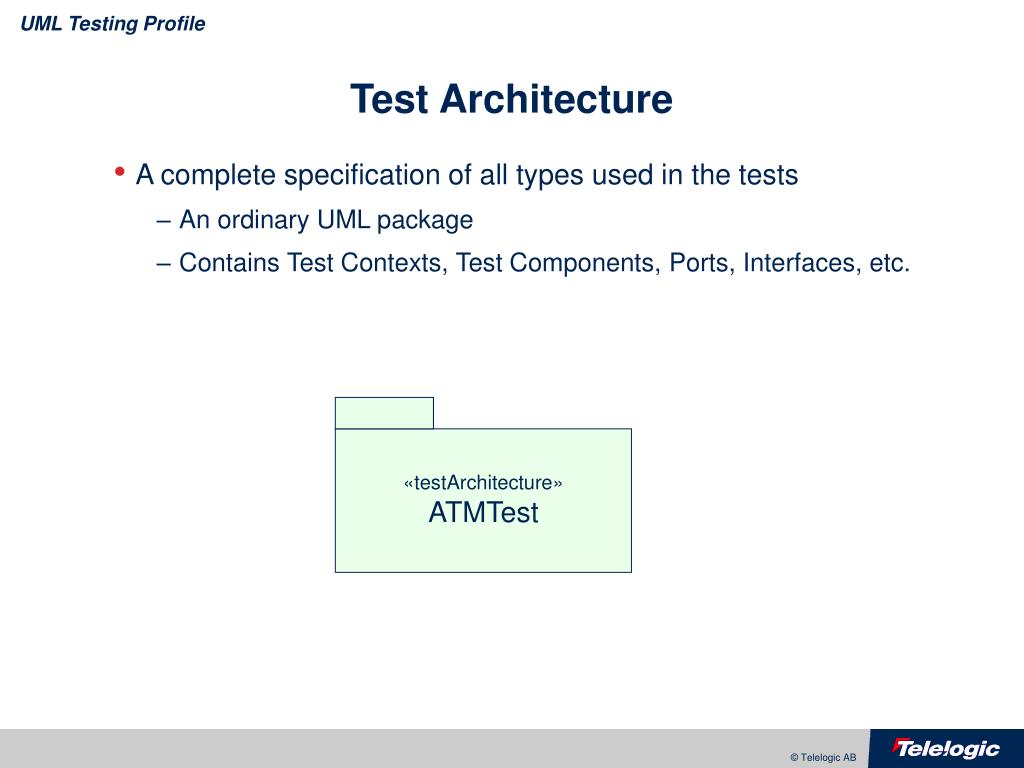 UML Testing Profile

Test Architecture

• A complete specification of all types used in the tests
– An ordinary UML package
– Contains Test Contexts, Test Components, Ports, Interfaces, etc.

«testArchitecture»
ATMTest

© Telelogic AB

Telelogic